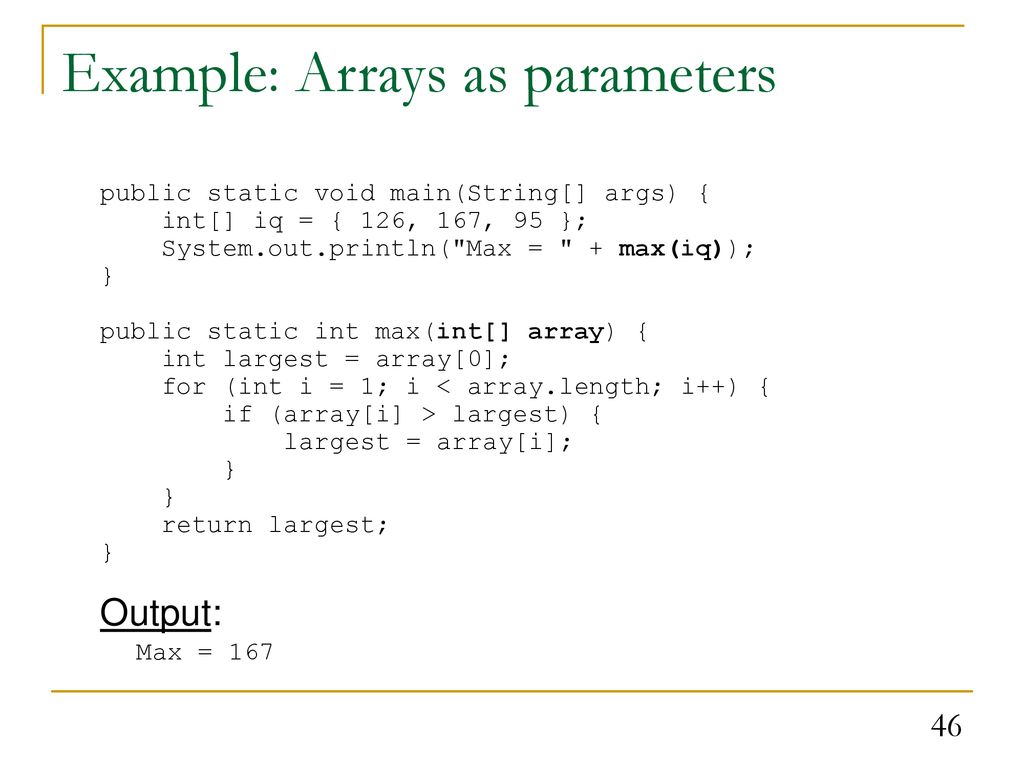 Example: Arrays as parameters

public static void main(String[] args) {
    int[] iq = { 126, 167, 95 };
    System.out.println("Max = " + max(iq));
}

public static int max(int[] array) {
    int largest = array[0];
    for (int i = 1; i < array.length; i++) {
        if (array[i] > largest) {
            largest = array[i];
        }
    }
    return largest;
}

Output:
Max = 167

46